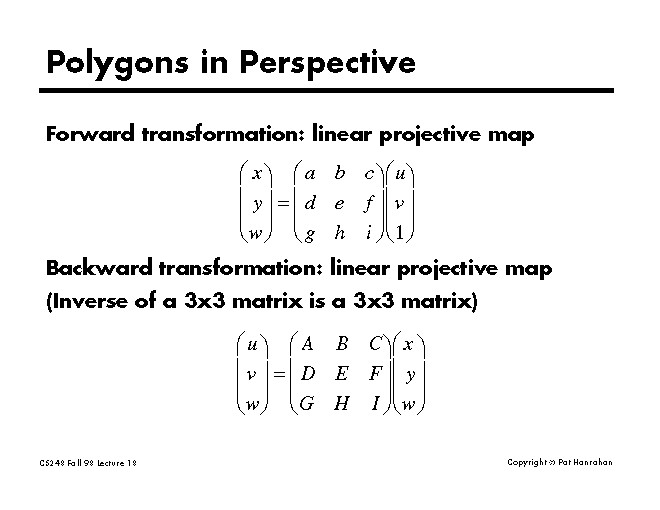 Polygons in Perspective

Forward transformation: linear projective map

$\begin{pmatrix} x \\ y \\ w \end{pmatrix} = \begin{pmatrix} a & b & c \\ d & e & f \\ g & h & i \end{pmatrix} \begin{pmatrix} u \\ v \\ 1 \end{pmatrix}$

Backward transformation: linear projective map
(Inverse of a 3x3 matrix is a 3x3 matrix)

$\begin{pmatrix} u \\ v \\ w \end{pmatrix} = \begin{pmatrix} A & B & C \\ D & E & F \\ G & H & I \end{pmatrix} \begin{pmatrix} x \\ y \\ w \end{pmatrix}$

CS248 Fall 98 Lecture 18

Copyright © Pat Hanrahan